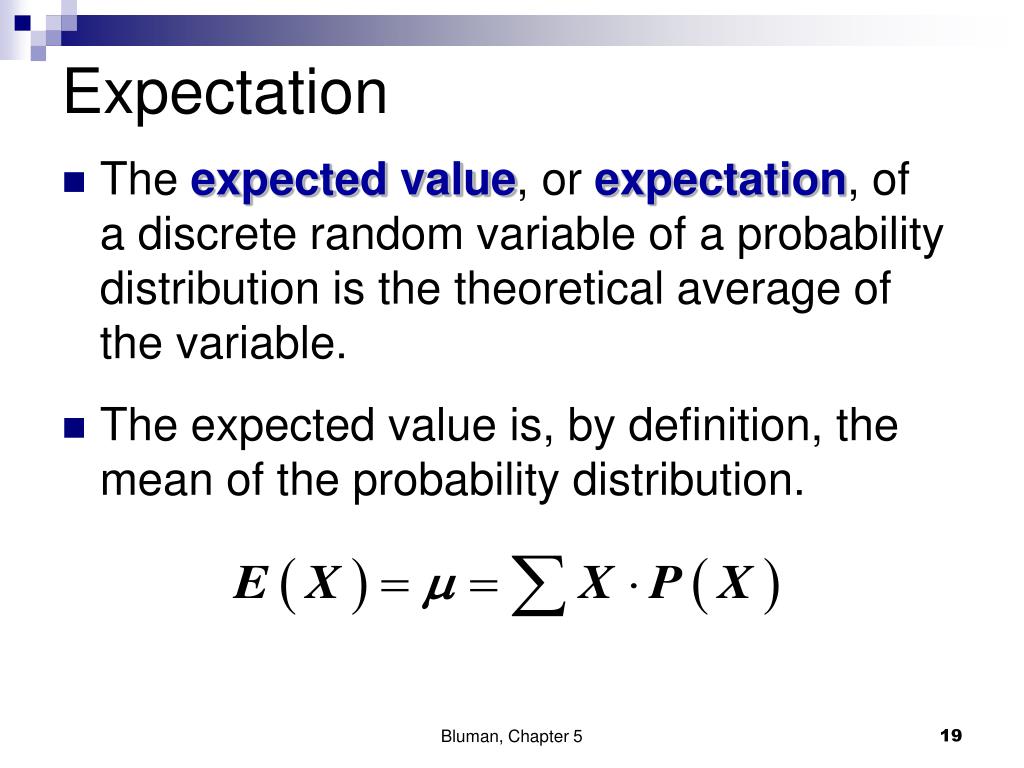 Expectation

The expected value, or expectation, of a discrete random variable of a probability distribution is the theoretical average of the variable.

The expected value is, by definition, the mean of the probability distribution.

$E(X) = \mu = \sum X \cdot P(X)$

Bluman, Chapter 5

19